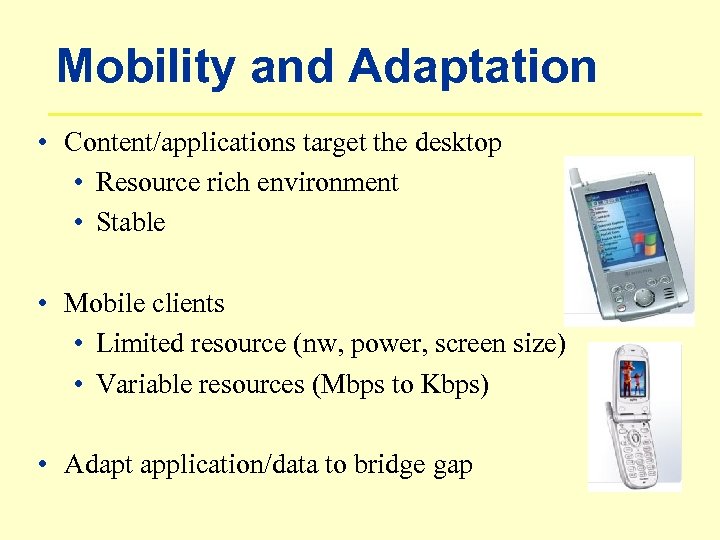 Mobility and Adaptation

• Content/applications target the desktop
  • Resource rich environment
  • Stable

• Mobile clients
  • Limited resource (nw, power, screen size)
  • Variable resources (Mbps to Kbps)

• Adapt application/data to bridge gap